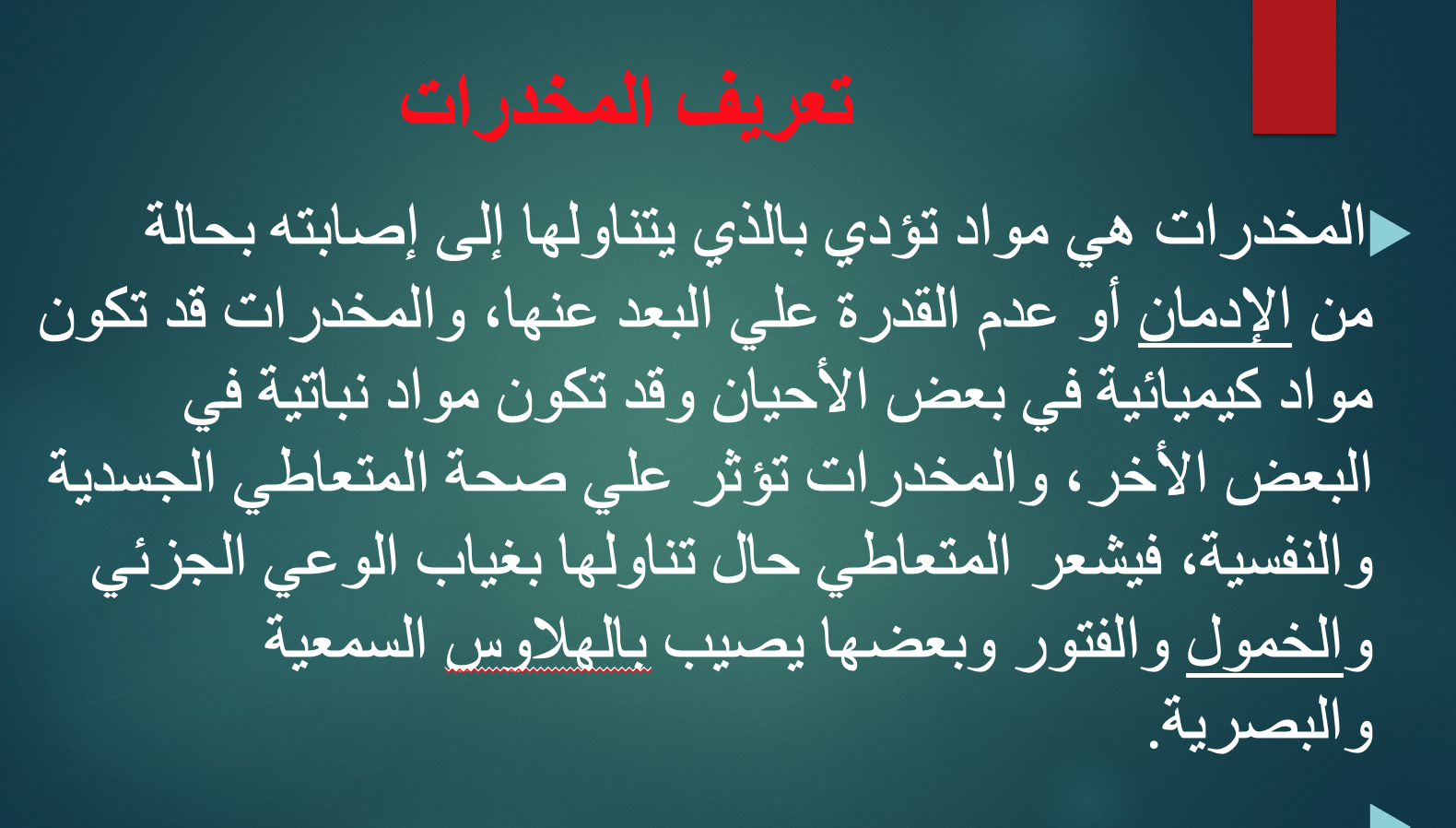 تعريف المخدرات

المخدرات هي مواد تؤدي بالذي يتناولها إلى إصابته بحالة من الإدمان أو عدم القدرة علي البعد عنها، والمخدرات قد تكون مواد كيميائية في بعض الأحيان وقد تكون مواد نباتية في البعض الأخر، والمخدرات تؤثر علي صحة المتعاطي الجسدية والنفسية، فيشعر المتعاطي حال تناولها بغياب الوعي الجزئي والخمول والفتور وبعضها يصيب بالهلاوس السمعية والبصرية.